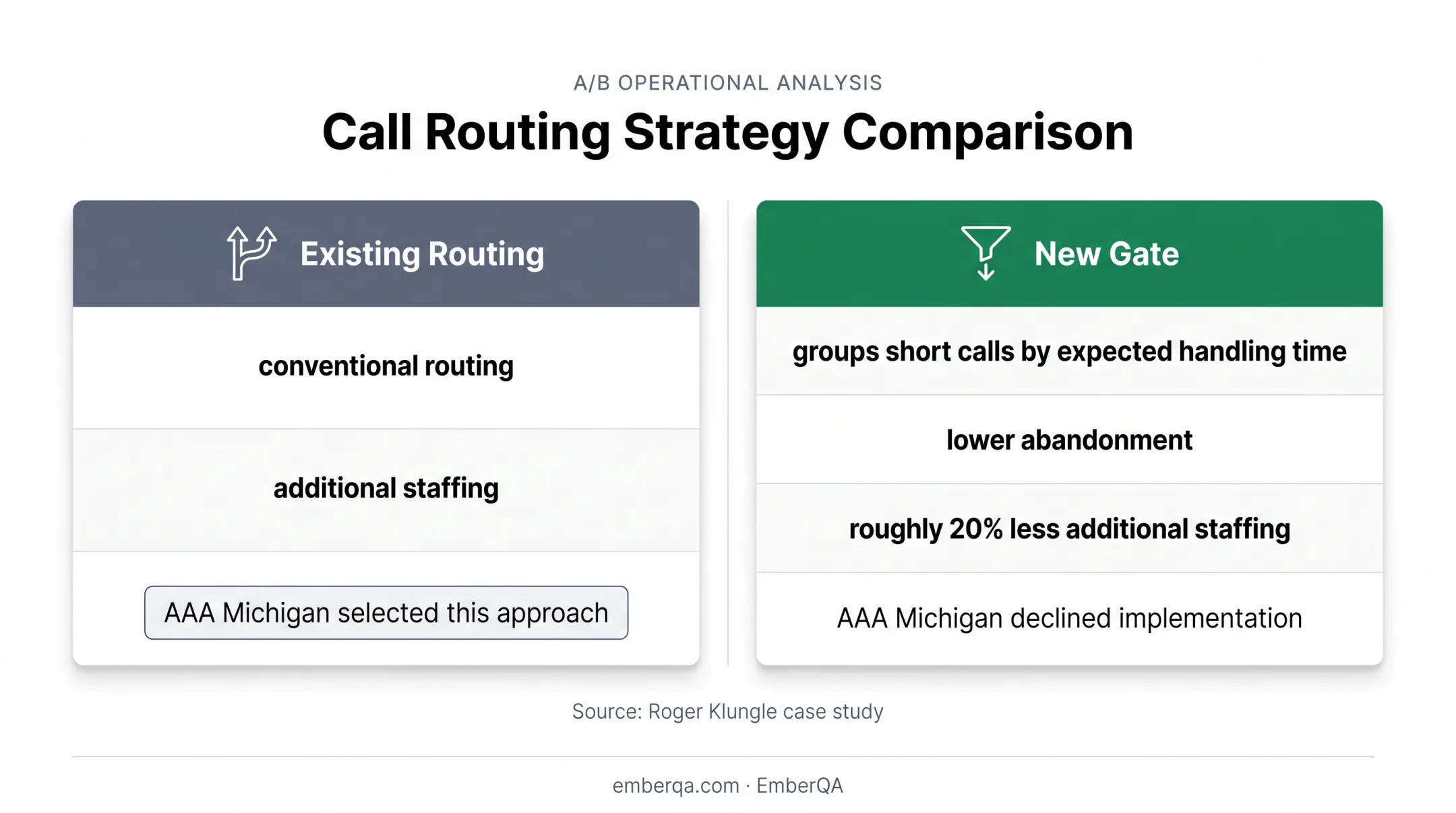 A/B OPERATIONAL ANALYSIS

Call Routing Strategy Comparison

Existing Routing

conventional routing

additional staffing

AAA Michigan selected this approach

New Gate

groups short calls by expected handling time

lower abandonment

roughly 20% less additional staffing

AAA Michigan declined implementation

Source: Roger Klungle case study

emberqa.com · EmberQA